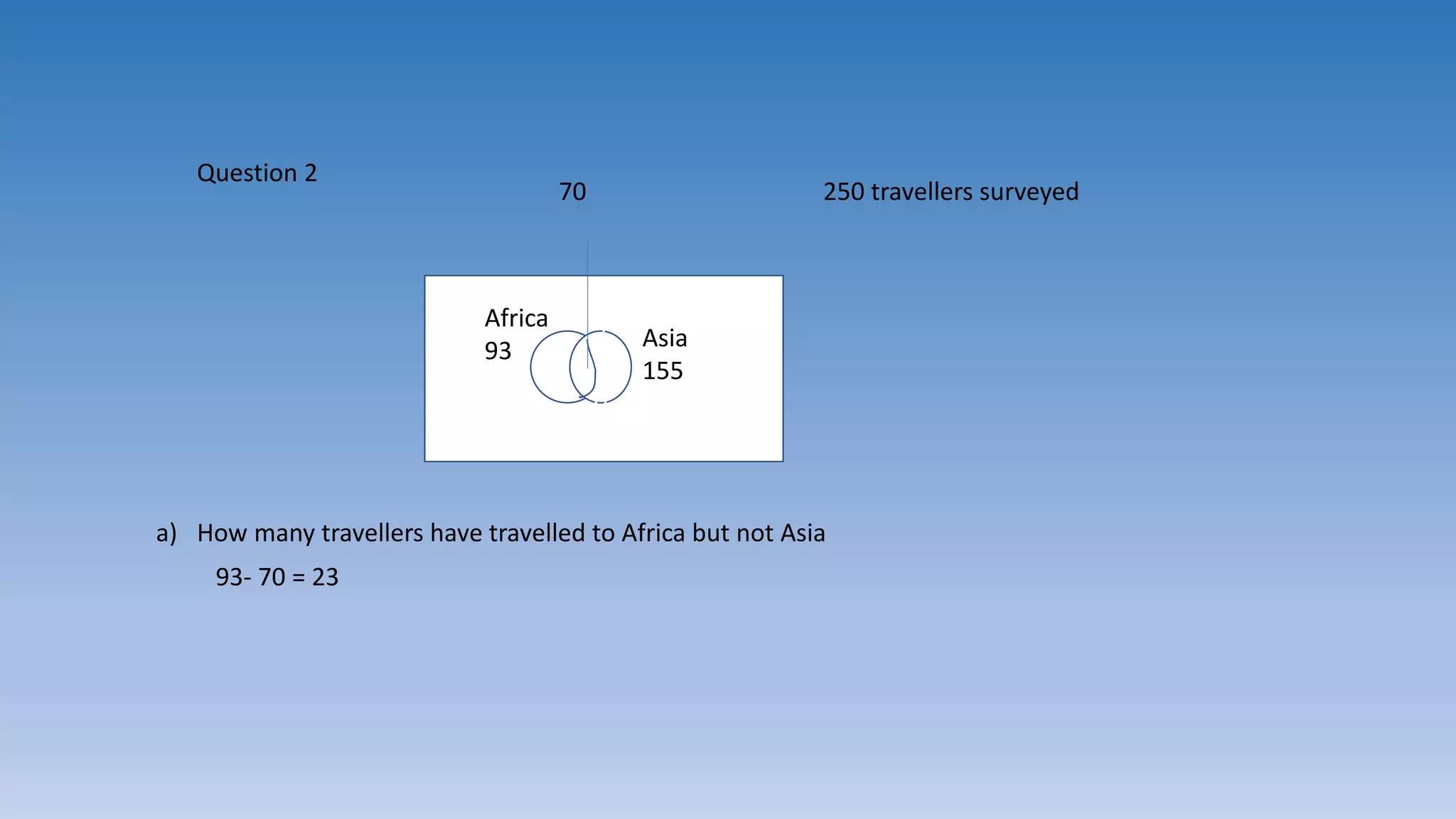 Question 2

70

250 travellers surveyed

Africa
93

Asia
155

a) How many travellers have travelled to Africa but not Asia

93- 70 = 23